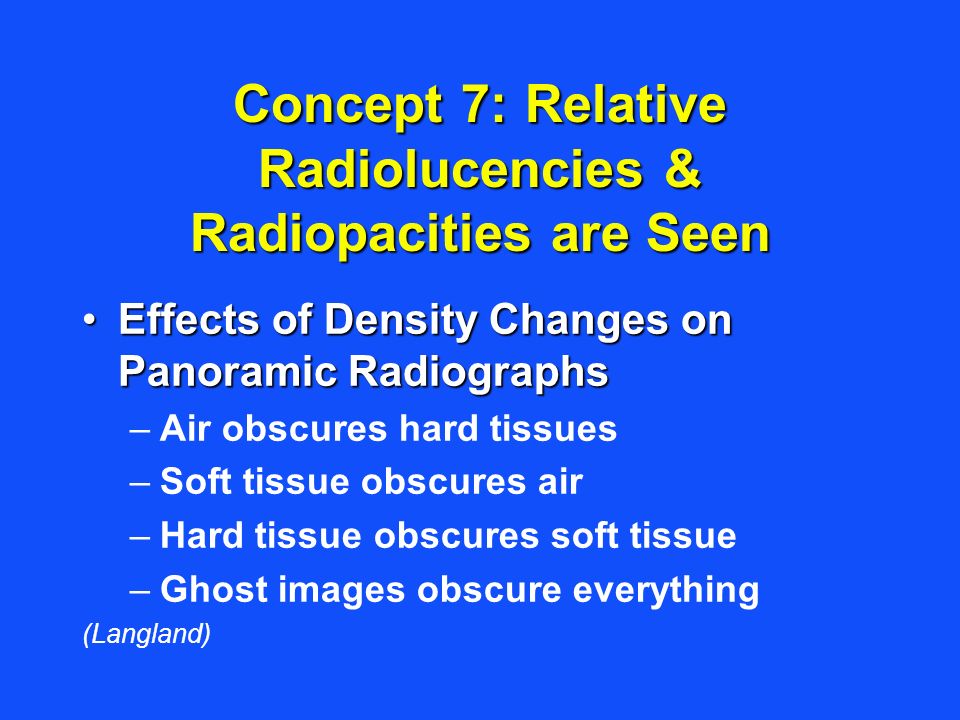 Concept 7: Relative Radiolucencies & Radiopacities are Seen

• Effects of Density Changes on Panoramic Radiographs
– Air obscures hard tissues
– Soft tissue obscures air
– Hard tissue obscures soft tissue
– Ghost images obscure everything

(Langland)